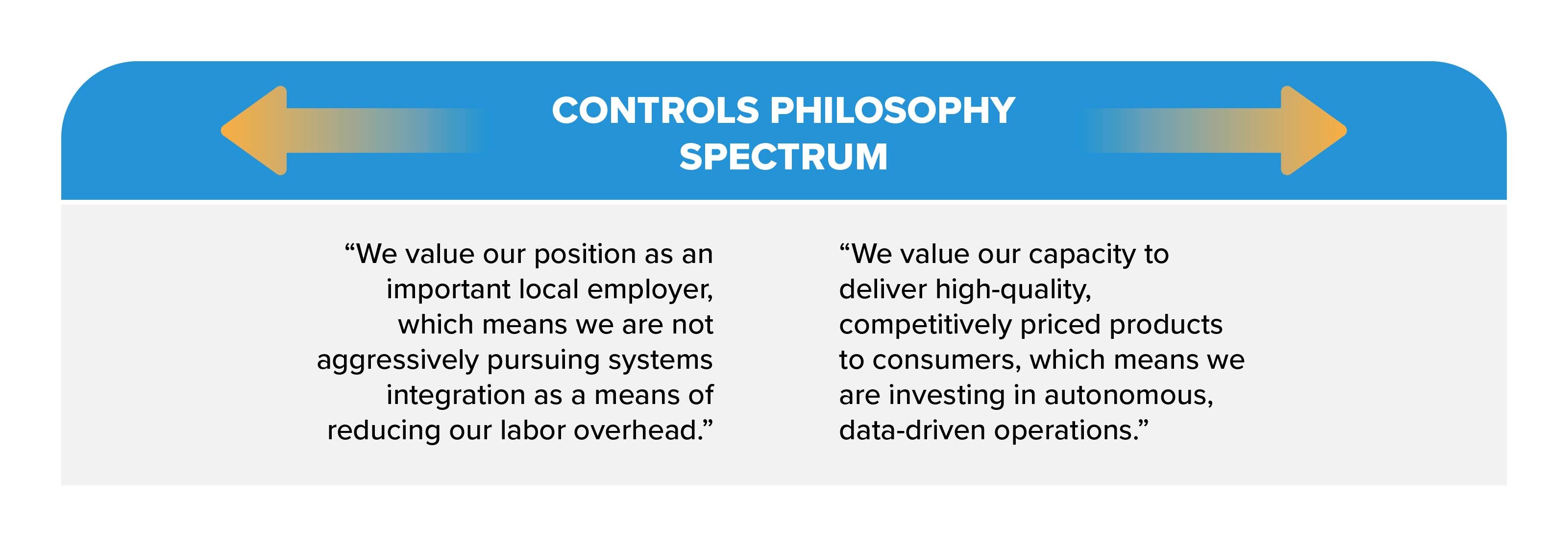 CONTROLS PHILOSOPHY SPECTRUM

“We value our position as an important local employer, which means we are not aggressively pursuing systems integration as a means of reducing our labor overhead.”

“We value our capacity to deliver high-quality, competitively priced products to consumers, which means we are investing in autonomous, data-driven operations.”